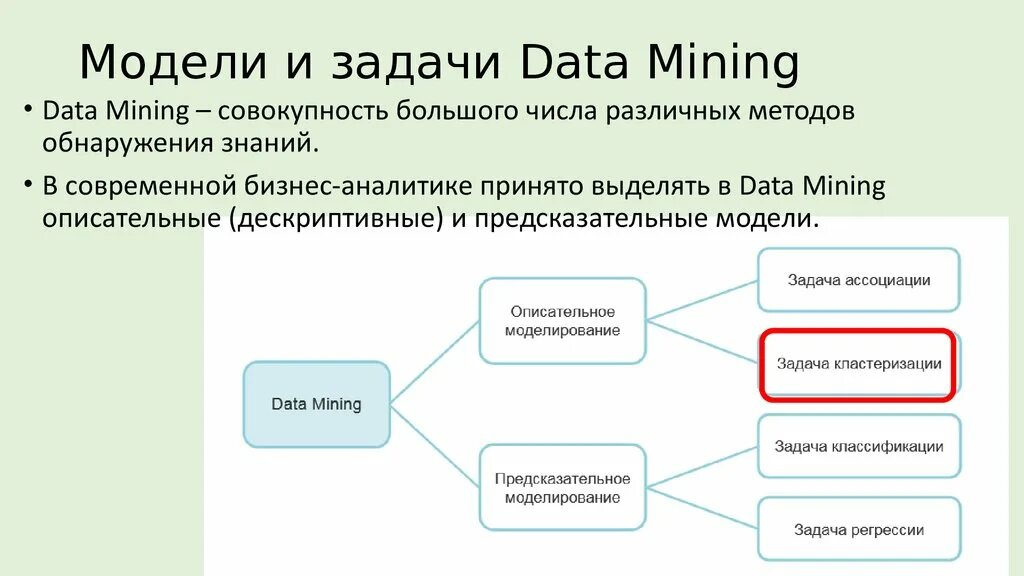 Модели и задачи Data Mining

• Data Mining – совокупность большого числа различных методов обнаружения знаний.

• В современной бизнес-аналитике принято выделять в Data Mining описательные (дескриптивные) и предсказательные модели.

Data Mining

Описательное моделирование

Предсказательное моделирование

Задача ассоциации

Задача кластеризации

Задача классификации

Задача регрессии